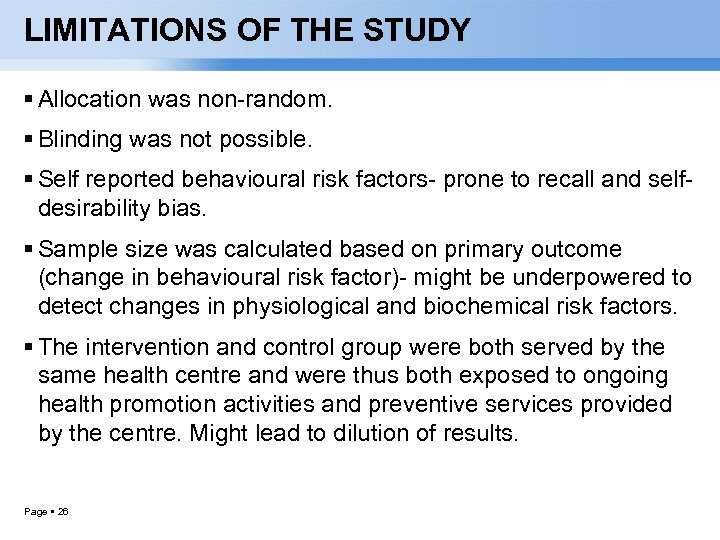 LIMITATIONS OF THE STUDY

▪ Allocation was non-random.

▪ Blinding was not possible.

▪ Self reported behavioural risk factors- prone to recall and self-desirability bias.

▪ Sample size was calculated based on primary outcome (change in behavioural risk factor)- might be underpowered to detect changes in physiological and biochemical risk factors.

▪ The intervention and control group were both served by the same health centre and were thus both exposed to ongoing health promotion activities and preventive services provided by the centre. Might lead to dilution of results.

Page ▪ 26